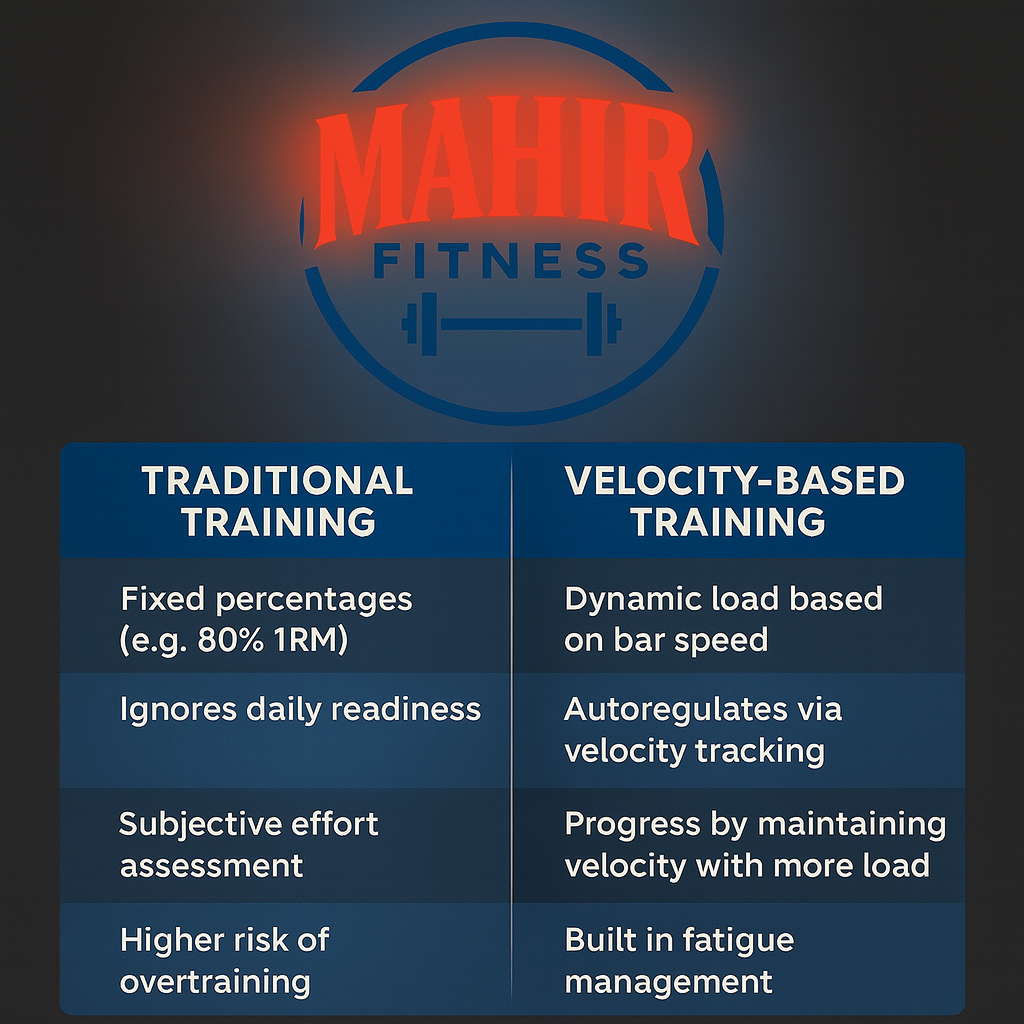 MAHIR
FITNESS

| TRADITIONAL TRAINING | VELOCITY-BASED TRAINING |
|---|---|
| Fixed percentages (e.g. 80% 1RM) | Dynamic load based on bar speed |
| Ignores daily readiness | Autoregulates via velocity tracking |
| Subjective effort assessment | Progress by maintaining velocity with more load |
| Higher risk of overtraining | Built in fatigue management |